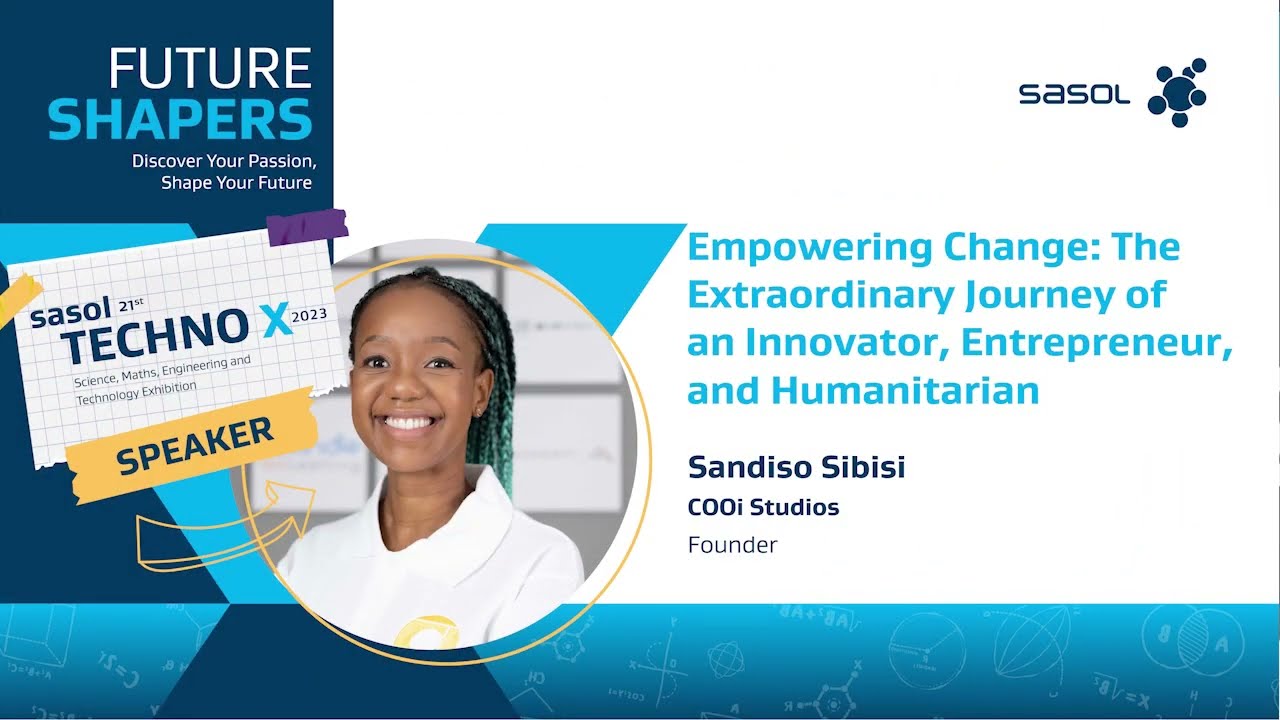 FUTURE SHAPERS
Discover Your Passion, Shape Your Future

sasol

sasol 21st TECHNO X 2023
Science, Maths, Engineering and Technology Exhibition

SPEAKER

Empowering Change: The Extraordinary Journey of an Innovator, Entrepreneur, and Humanitarian

Sandiso Sibisi
COOi Studios
Founder